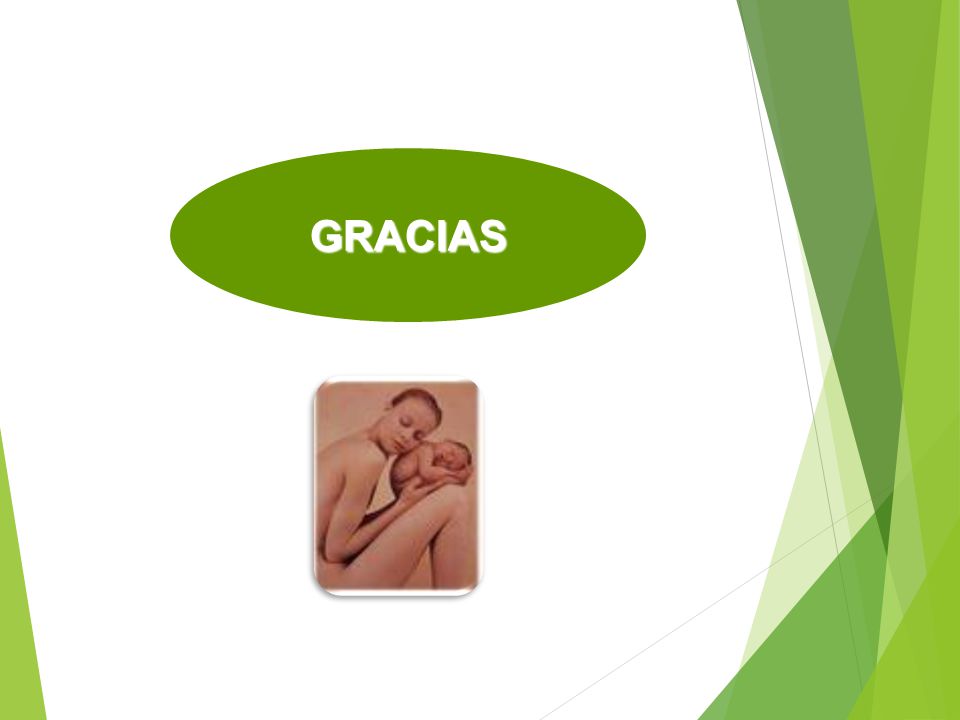 GRACIAS